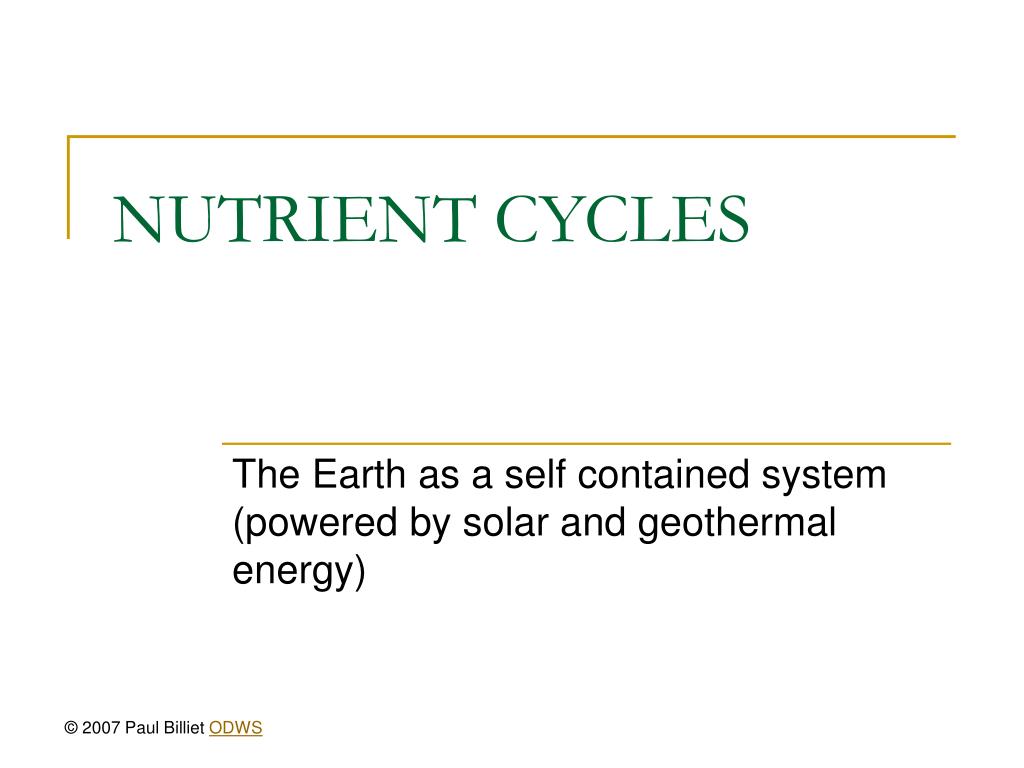 NUTRIENT CYCLES

The Earth as a self contained system (powered by solar and geothermal energy)

© 2007 Paul Billiet ODWS